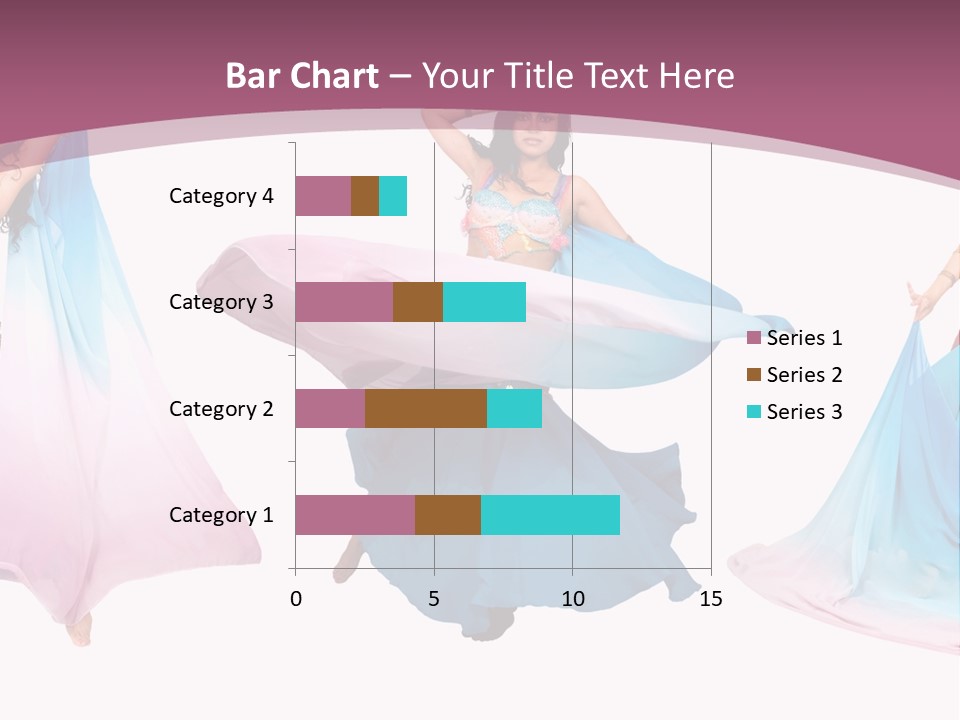 Bar Chart – Your Title Text Here

Category 4

Category 3

Category 2

Category 1

0 5 10 15

Series 1
Series 2
Series 3